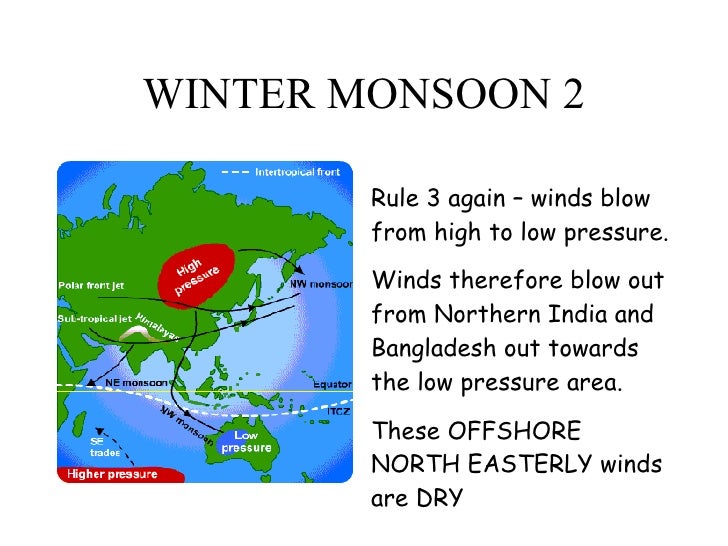 WINTER MONSOON 2

Intertropical front

High pressure

Polar front jet

NW monsoon

Sub-tropical jet

Himalayas

NE monsoon

Equator

ITCZ

NW monsoon

Low pressure

SE trades

Higher pressure

Rule 3 again – winds blow from high to low pressure.

Winds therefore blow out from Northern India and Bangladesh out towards the low pressure area.

These OFFSHORE NORTH EASTERLY winds are DRY